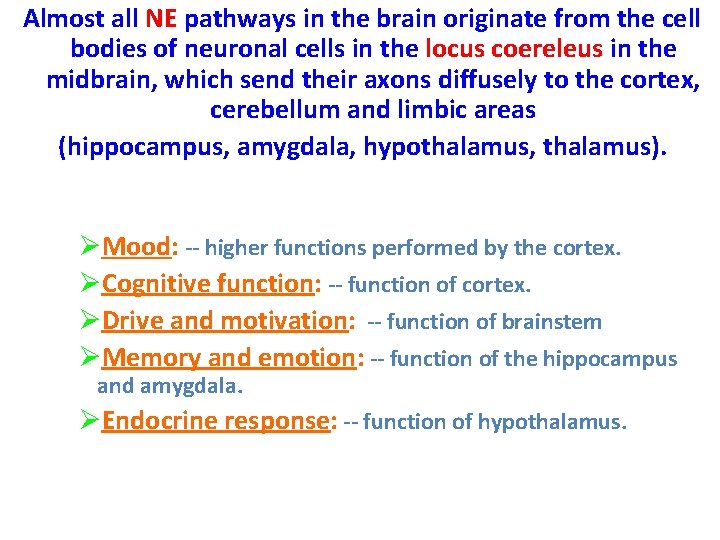 Almost all NE pathways in the brain originate from the cell bodies of neuronal cells in the locus coereleus in the midbrain, which send their axons diffusely to the cortex, cerebellum and limbic areas
(hippocampus, amygdala, hypothalamus, thalamus).

➢Mood: -- higher functions performed by the cortex.
➢Cognitive function: -- function of cortex.
➢Drive and motivation: -- function of brainstem
➢Memory and emotion: -- function of the hippocampus and amygdala.
➢Endocrine response: -- function of hypothalamus.